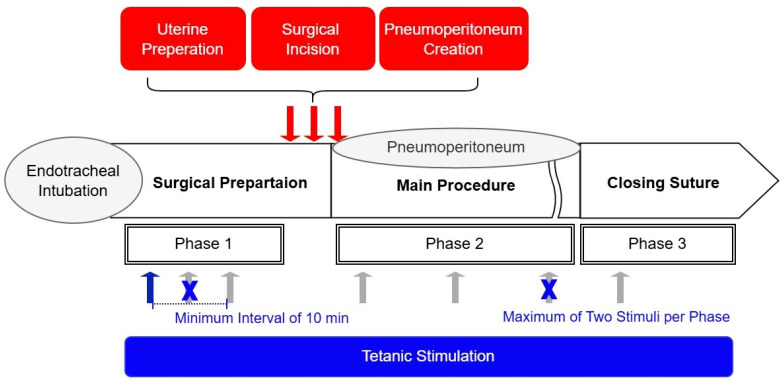 Uterine Preperation

Surgical Incision

Pneumoperitoneum Creation

Endotracheal Intubation

Surgical Prepartaion

Pneumoperitoneum

Main Procedure

Closing Suture

Phase 1

Phase 2

Phase 3

X

X

Minimum Interval of 10 min

Maximum of Two Stimuli per Phase

Tetanic Stimulation